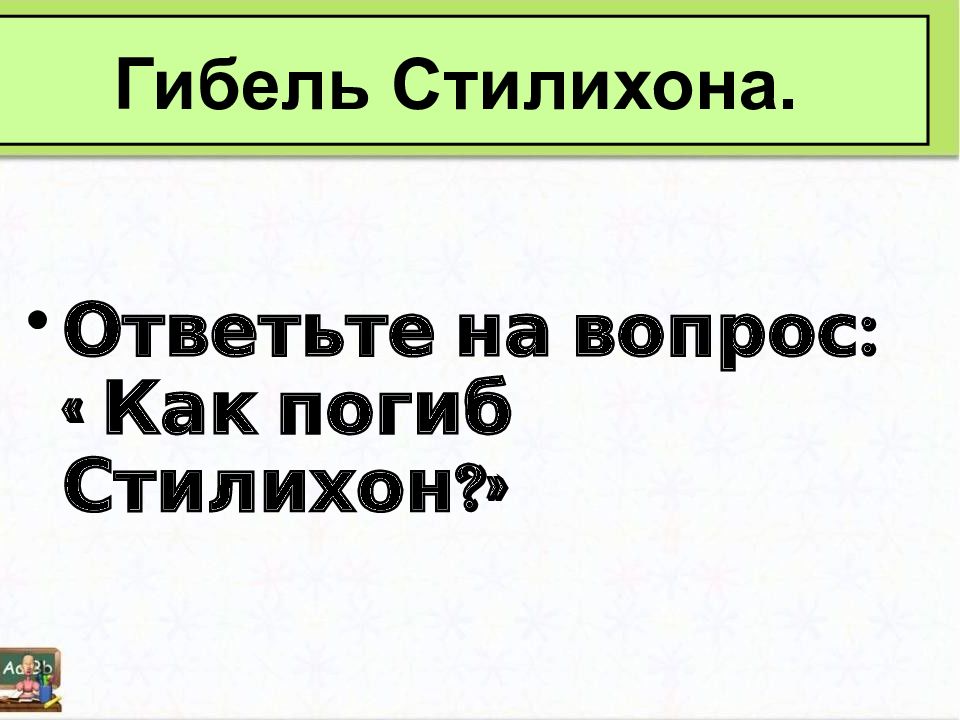 Гибель Стилихона.

• Ответьте на вопрос: « Как погиб Стилихон?»

AaBb